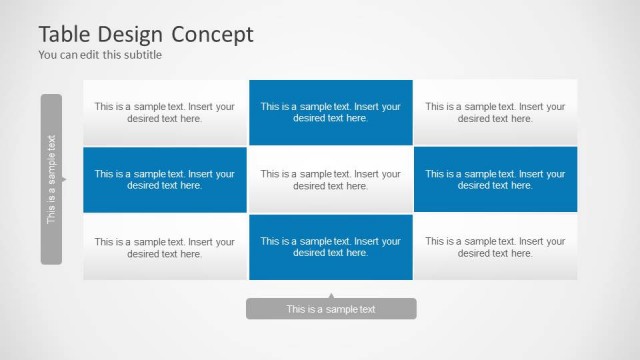 Table Design Concept
You can edit this subtitle

This is a sample text

| This is a sample text. Insert your desired text here. | This is a sample text. Insert your desired text here. | This is a sample text. Insert your desired text here. |
|---|---|---|
| This is a sample text. Insert your desired text here. | This is a sample text. Insert your desired text here. | This is a sample text. Insert your desired text here. |
| This is a sample text. Insert your desired text here. | This is a sample text. Insert your desired text here. | This is a sample text. Insert your desired text here. |

This is a sample text